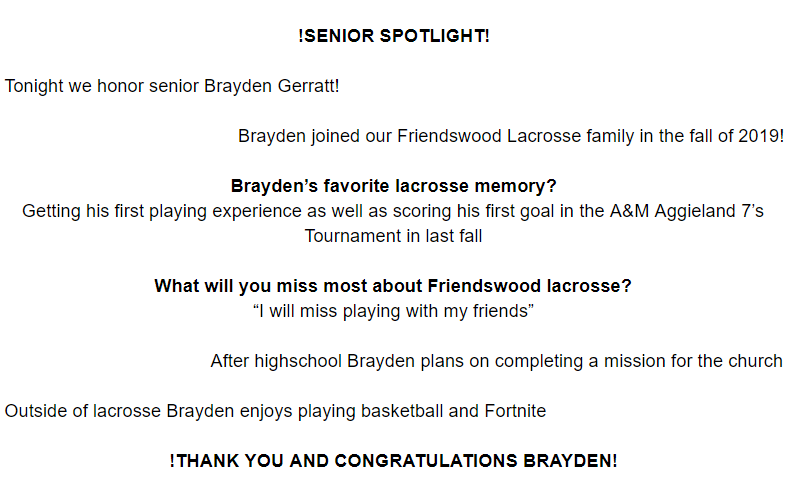 !SENIOR SPOTLIGHT!

Tonight we honor senior Brayden Gerratt!

Brayden joined our Friendswood Lacrosse family in the fall of 2019!

Brayden's favorite lacrosse memory?
Getting his first playing experience as well as scoring his first goal in the A&M Aggieland 7's Tournament in last fall

What will you miss most about Friendswood lacrosse?
"I will miss playing with my friends"

After highschool Brayden plans on completing a mission for the church

Outside of lacrosse Brayden enjoys playing basketball and Fortnite

!THANK YOU AND CONGRATULATIONS BRAYDEN!